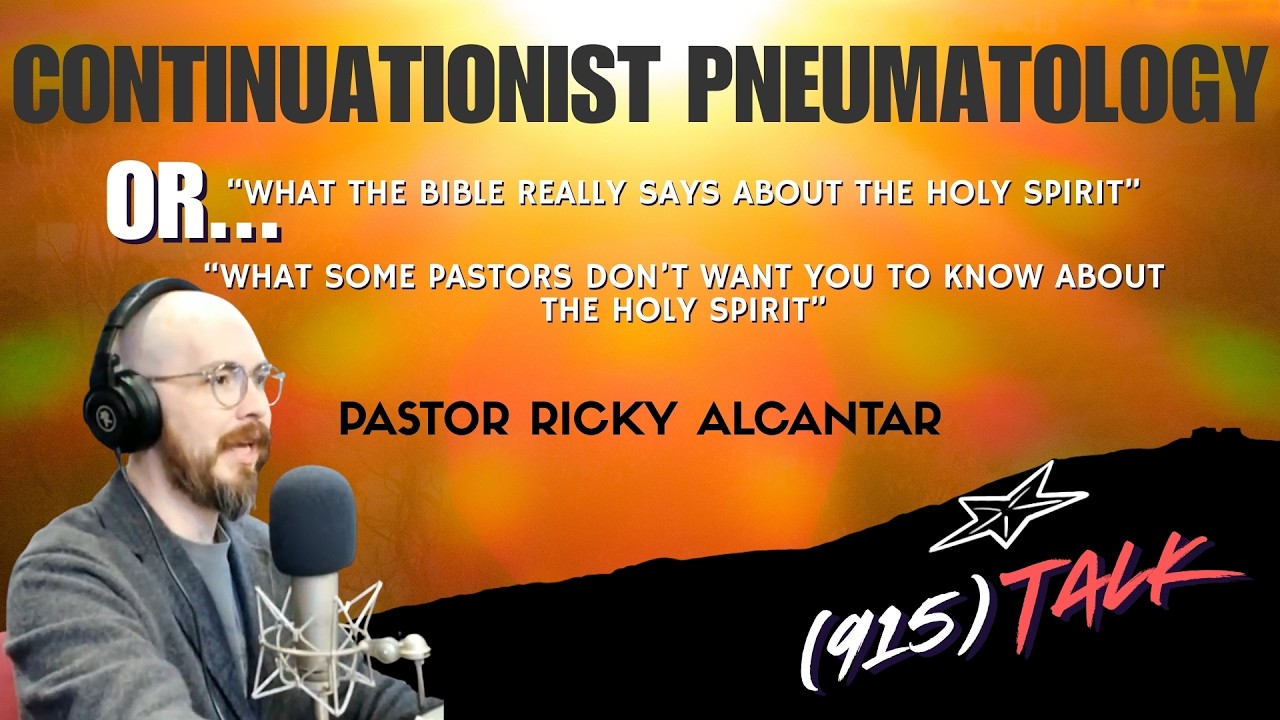 CONTINUATIONIST PNEUMATOLOGY

OR... "WHAT THE BIBLE REALLY SAYS ABOUT THE HOLY SPIRIT"

"WHAT SOME PASTORS DON'T WANT YOU TO KNOW ABOUT THE HOLY SPIRIT"

PASTOR RICKY ALCANTAR

(915) TALK